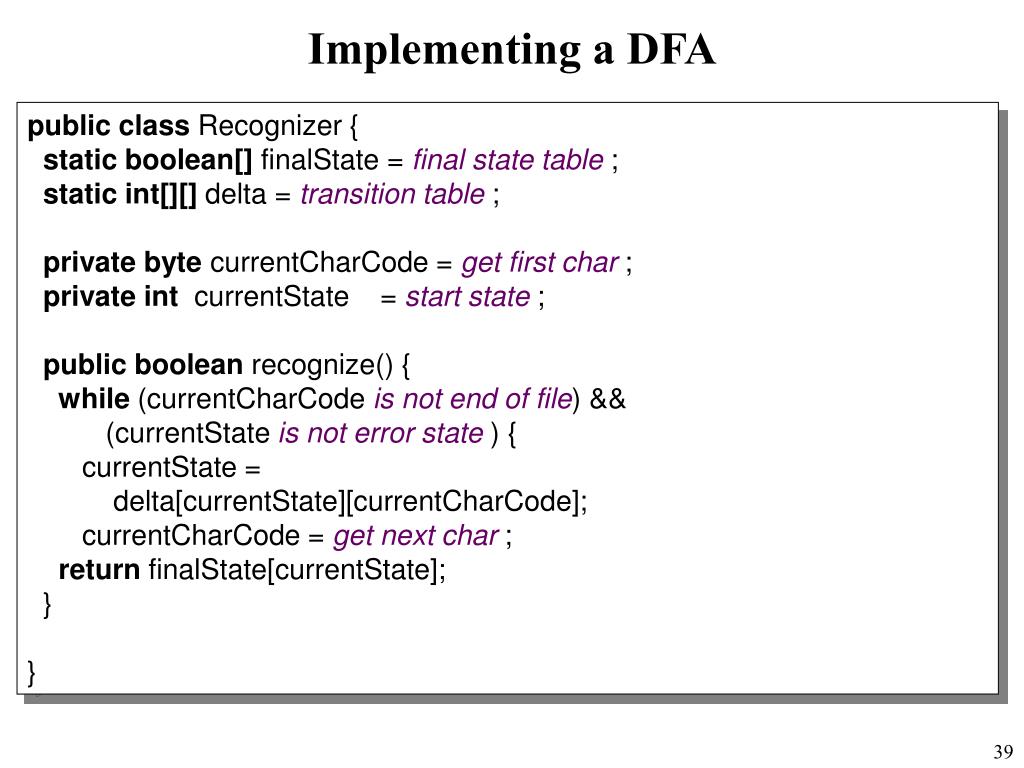 Implementing a DFA

public class Recognizer {
  static boolean[] finalState = final state table ;
  static int[][] delta = transition table ;

  private byte currentCharCode = get first char ;
  private int  currentState    = start state ;

  public boolean recognize() {
    while (currentCharCode is not end of file) &&
          (currentState is not error state ) {
      currentState =
          delta[currentState][currentCharCode];
      currentCharCode = get next char ;
    return finalState[currentState];
  }

}

39